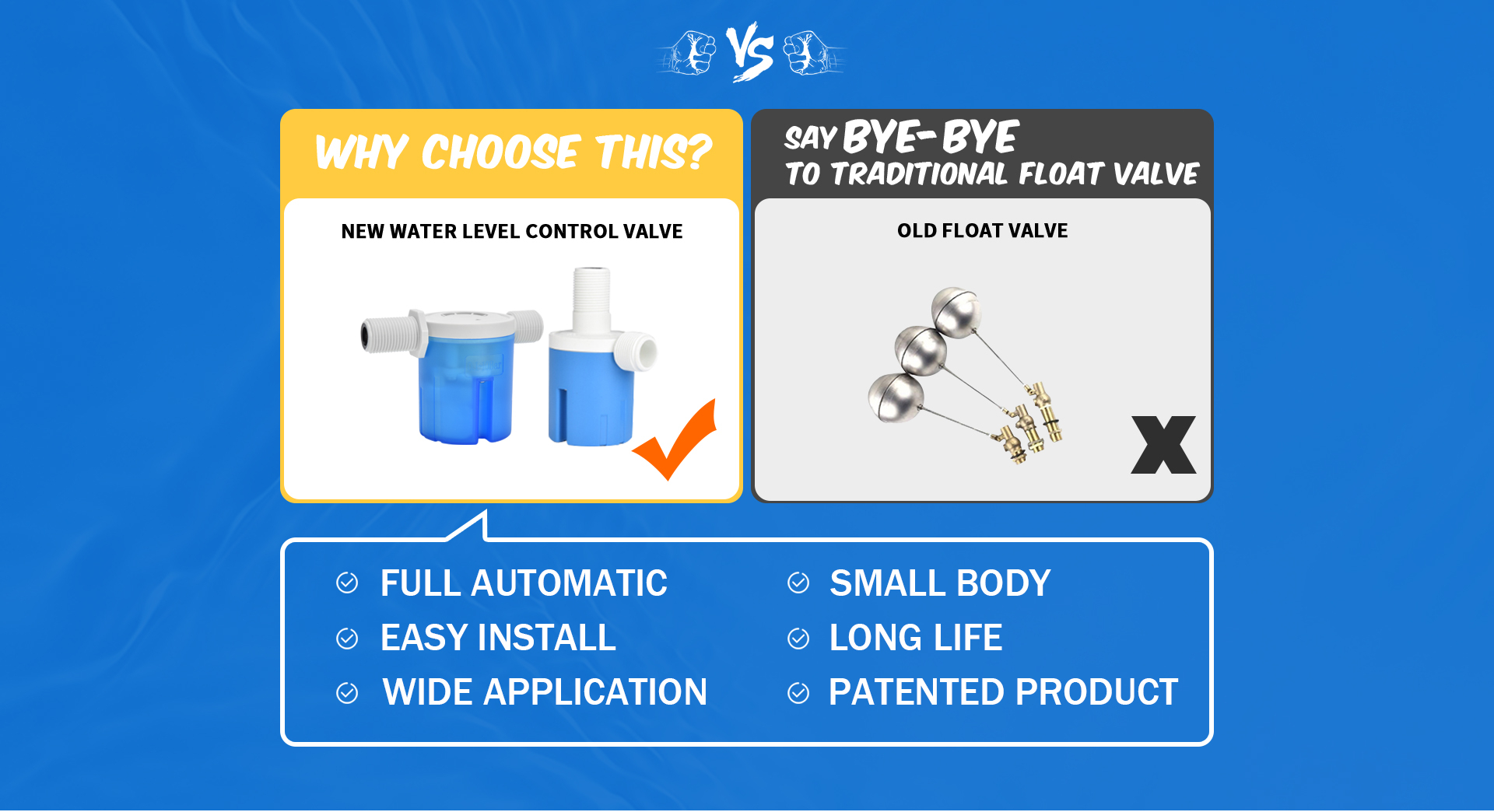 VS

WHY CHOOSE THIS?

NEW WATER LEVEL CONTROL VALVE

SAY BYE-BYE
TO TRADITIONAL FLOAT VALVE

OLD FLOAT VALVE

X

FULL AUTOMATIC
EASY INSTALL
WIDE APPLICATION

SMALL BODY
LONG LIFE
PATENTED PRODUCT